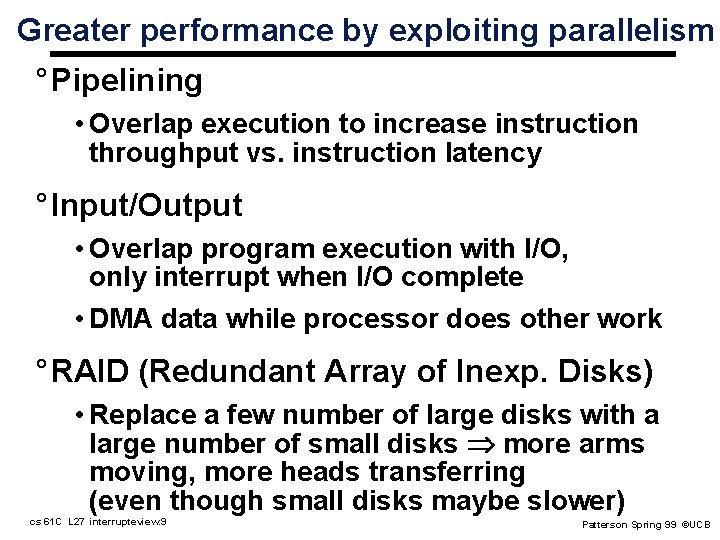 Greater performance by exploiting parallelism

° Pipelining

• Overlap execution to increase instruction throughput vs. instruction latency

° Input/Output

• Overlap program execution with I/O, only interrupt when I/O complete

• DMA data while processor does other work

° RAID (Redundant Array of Inexp. Disks)

• Replace a few number of large disks with a large number of small disks $\Rightarrow$ more arms moving, more heads transferring (even though small disks maybe slower)

cs 61C L27 interrupteview.9

Patterson Spring 99 ©UCB